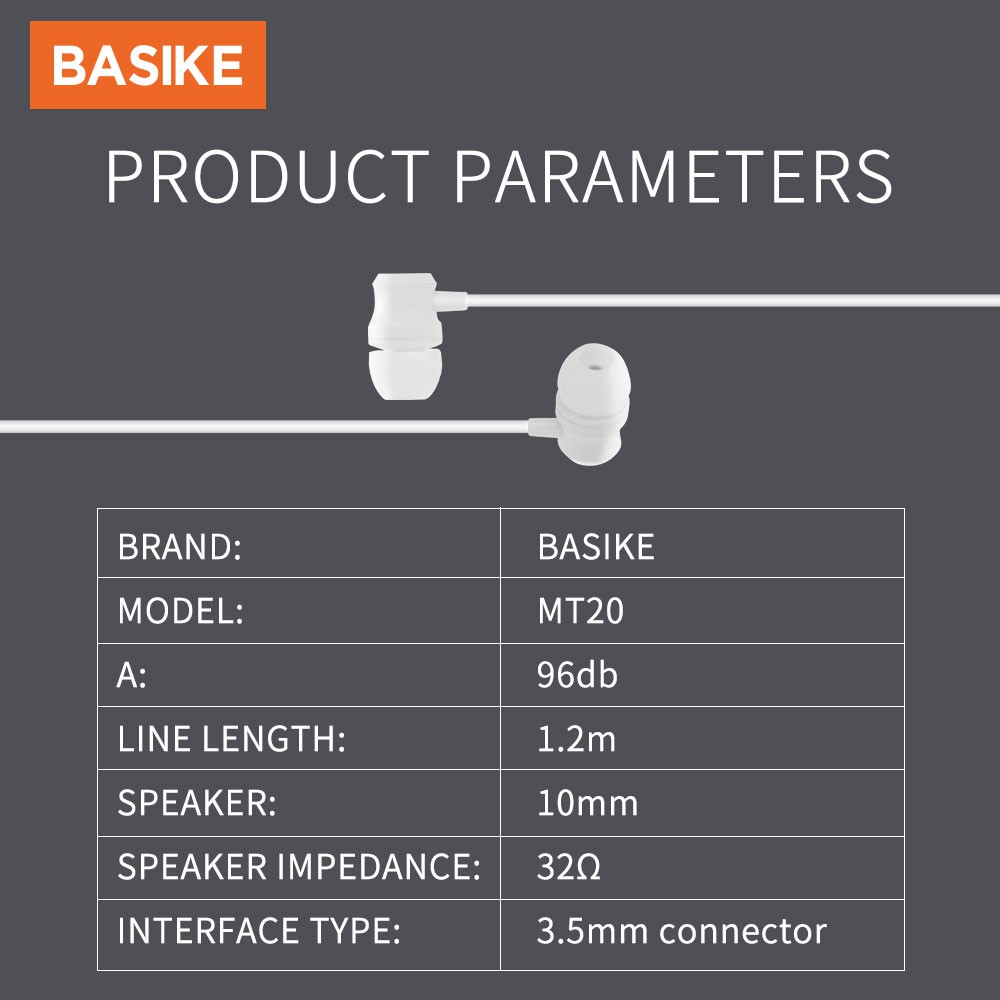 BASIKE

PRODUCT PARAMETERS

| BRAND: | BASIKE |
|---|---|
| MODEL: | MT20 |
| A: | 96db |
| LINE LENGTH: | 1.2m |
| SPEAKER: | 10mm |
| SPEAKER IMPEDANCE: | 32Ω |
| INTERFACE TYPE: | 3.5mm connector |